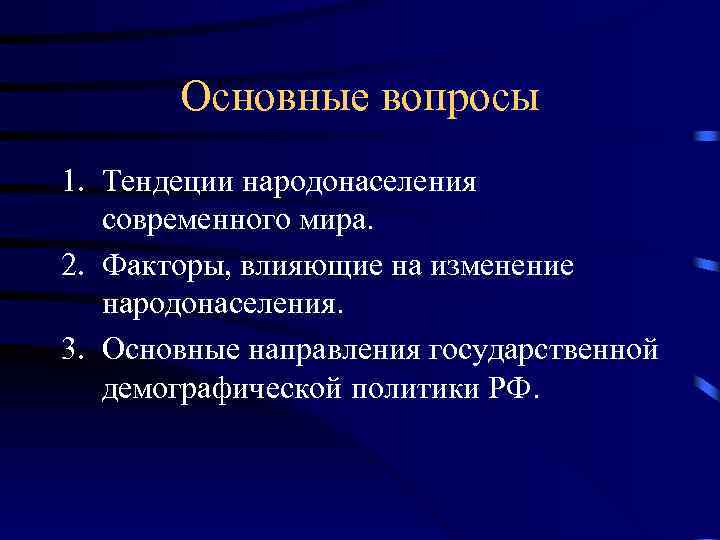 Основные вопросы

1. Тендеции народонаселения современного мира.
2. Факторы, влияющие на изменение народонаселения.
3. Основные направления государственной демографической политики РФ.